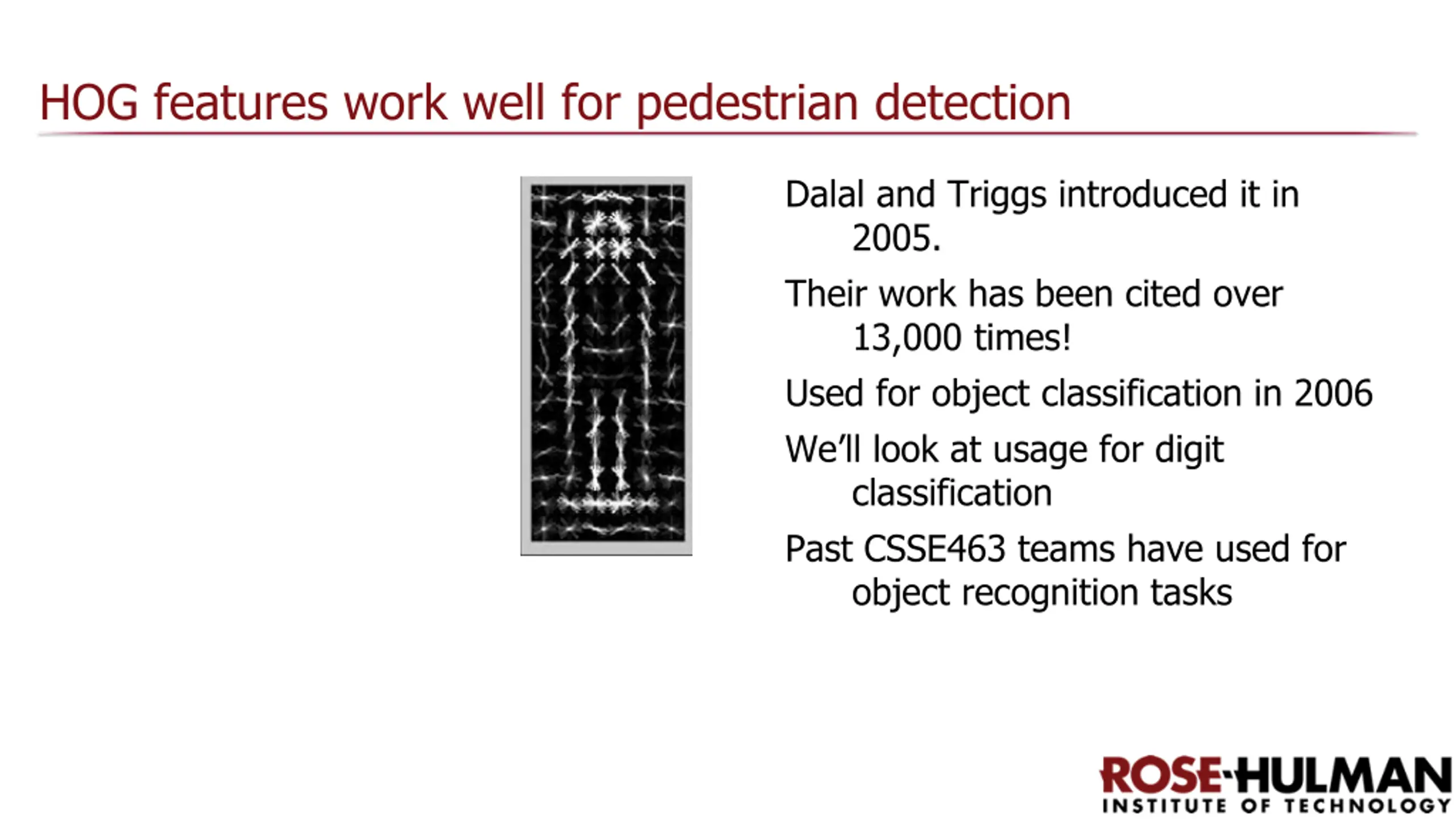 HOG features work well for pedestrian detection

Dalal and Triggs introduced it in 2005.

Their work has been cited over 13,000 times!

Used for object classification in 2006

We'll look at usage for digit classification

Past CSSE463 teams have used for object recognition tasks

ROSE-HULMAN
INSTITUTE OF TECHNOLOGY